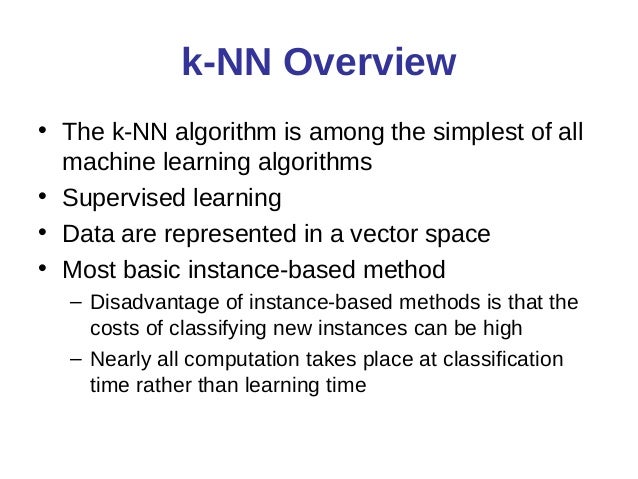 k-NN Overview

• The k-NN algorithm is among the simplest of all machine learning algorithms
• Supervised learning
• Data are represented in a vector space
• Most basic instance-based method
– Disadvantage of instance-based methods is that the costs of classifying new instances can be high
– Nearly all computation takes place at classification time rather than learning time